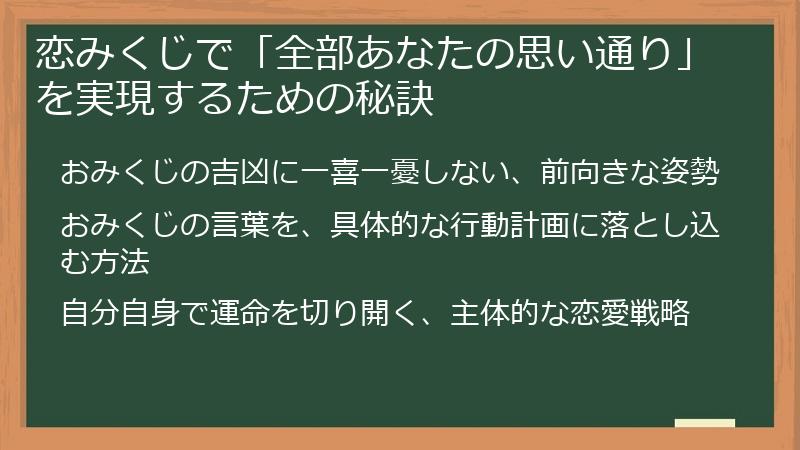 恋みくじで「全部あなたの思い通り」を実現するための秘訣

おみくじの吉凶に一喜一憂しない、前向きな姿勢

おみくじの言葉を、具体的な行動計画に落とし込む方法

自分自身で運命を切り開く、主体的な恋愛戦略